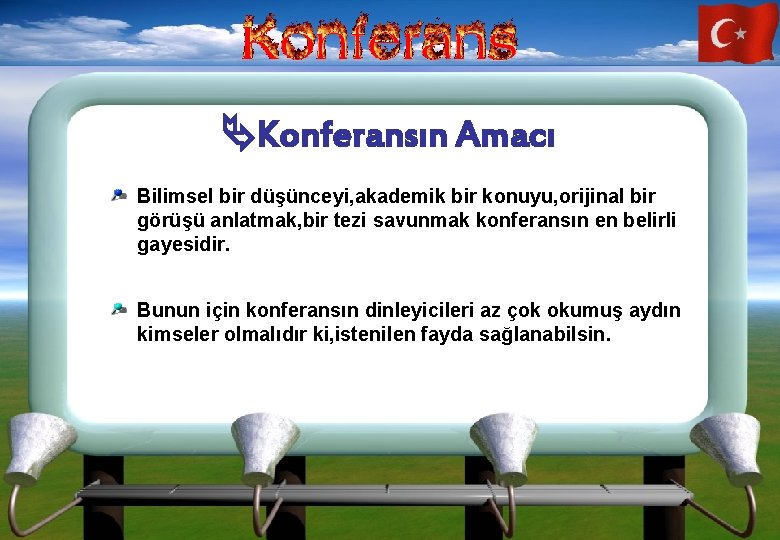 Konferans

Konferansın Amacı

Bilimsel bir düşünceyi,akademik bir konuyu,orijinal bir görüşü anlatmak,bir tezi savunmak konferansın en belirli gayesidir.

Bunun için konferansın dinleyicileri az çok okumuş aydın kimseler olmalıdır ki,istenilen fayda sağlanabilsin.